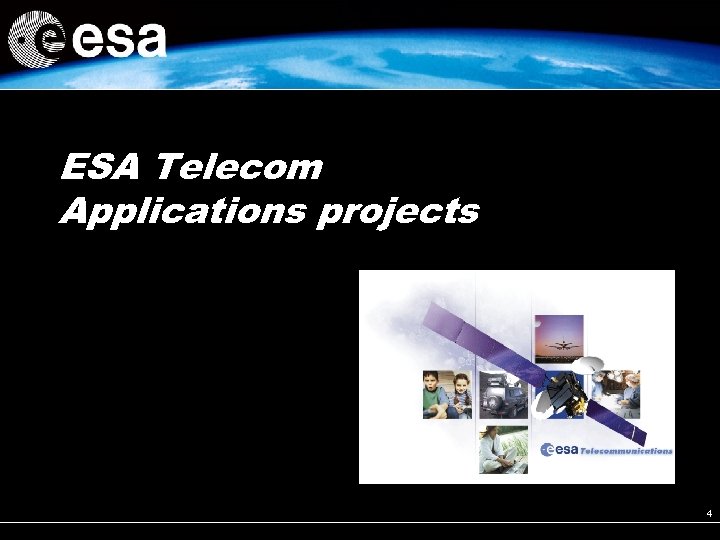 esa

ESA Telecom Applications projects

esa Telecommunications

4